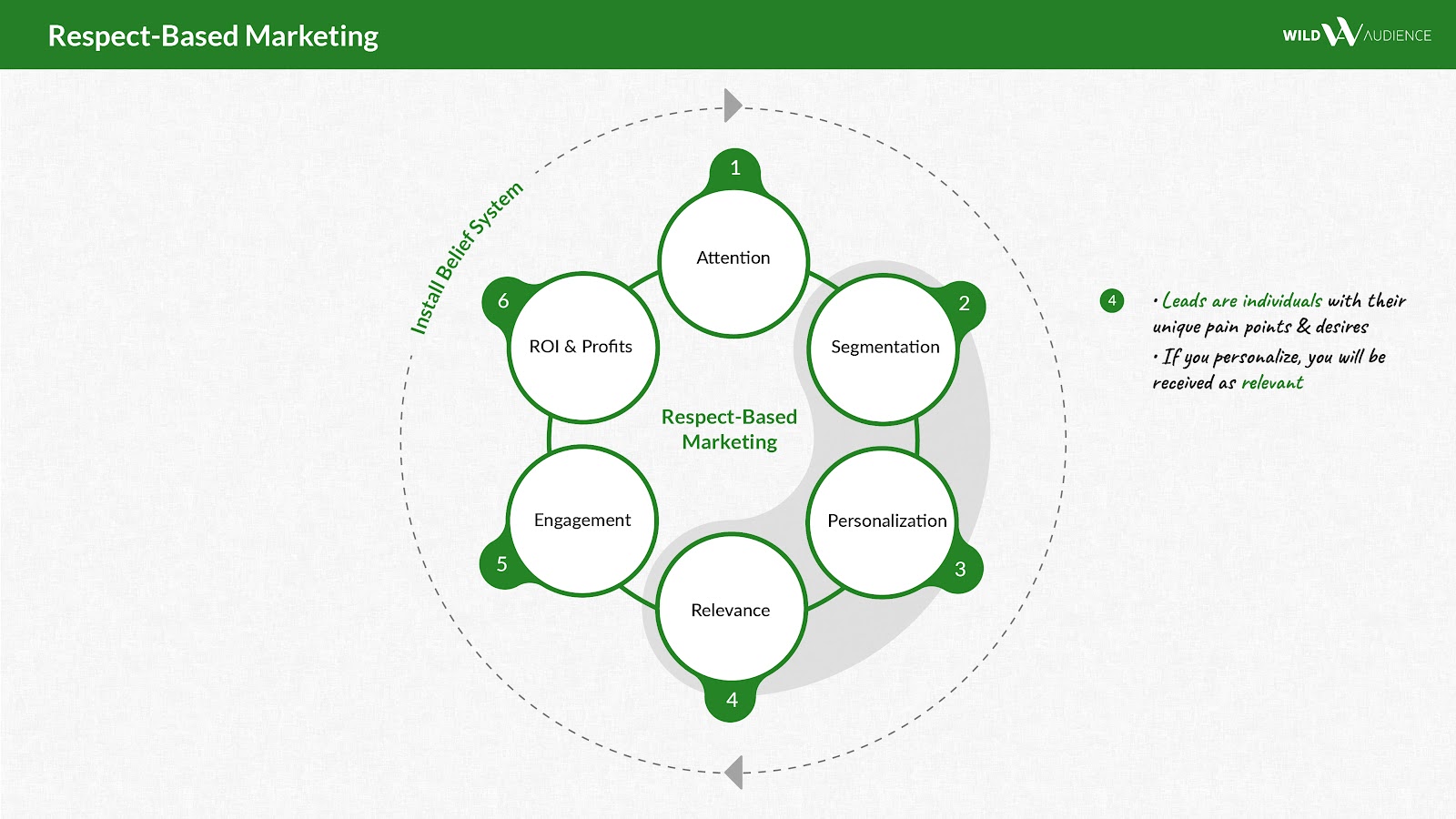 Respect-Based Marketing

WILD AUDIENCE

Install Belief System

1
Attention

2
Segmentation

3
Personalization

4
Relevance

5
Engagement

6
ROI & Profits

Respect-Based Marketing

4

• Leads are individuals with their unique pain points & desires

• If you personalize, you will be received as relevant